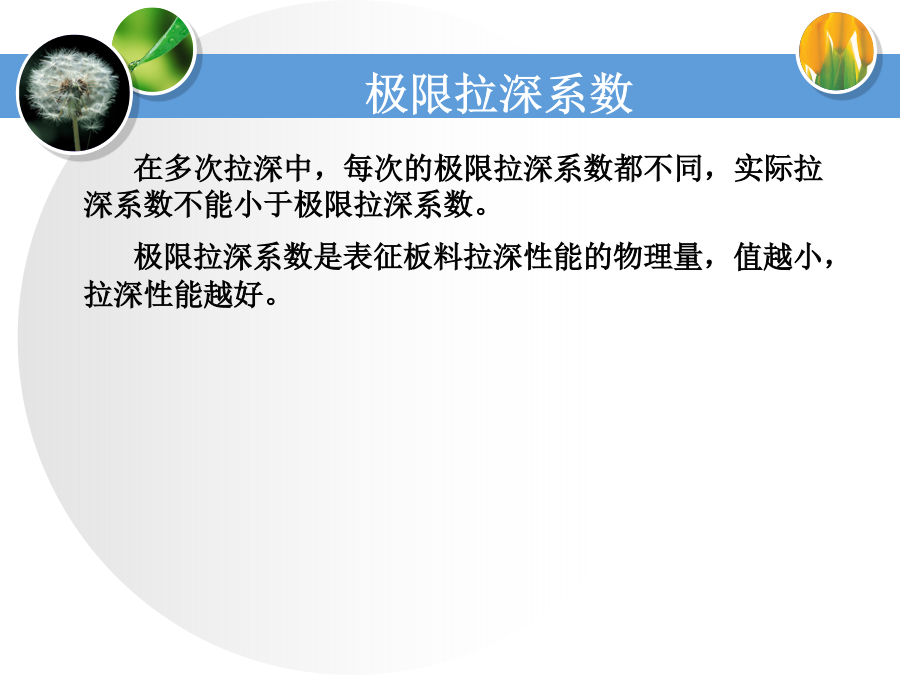 极限拉深系数

在多次拉深中，每次的极限拉深系数都不同，实际拉深系数不能小于极限拉深系数。

极限拉深系数是表征板料拉深性能的物理量，值越小，拉深性能越好。